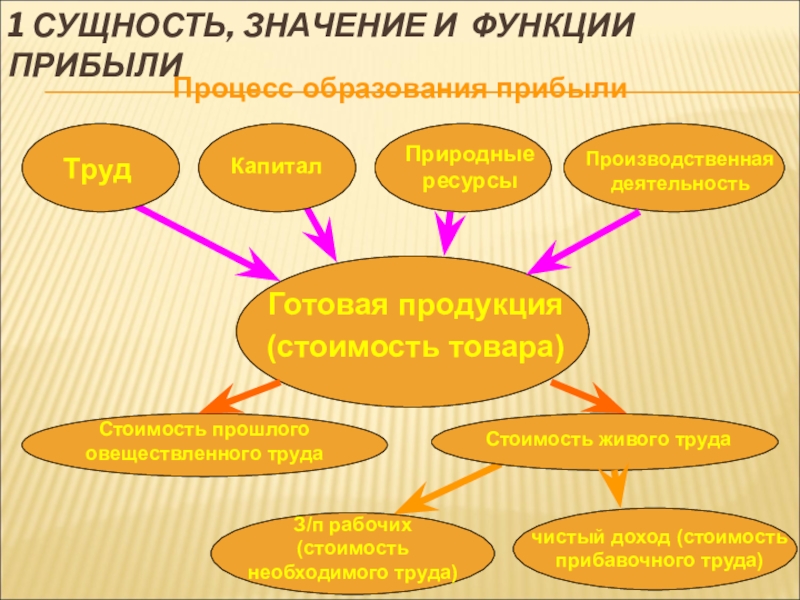 1 СУЩНОСТЬ, ЗНАЧЕНИЕ И ФУНКЦИИ ПРИБЫЛИ

Процесс образования прибыли

Труд

Капитал

Природные ресурсы

Производственная деятельность

Готовая продукция (стоимость товара)

Стоимость прошлого овеществленного труда

Стоимость живого труда

З/п рабочих (стоимость необходимого труда)

чистый доход (стоимость прибавочного труда)